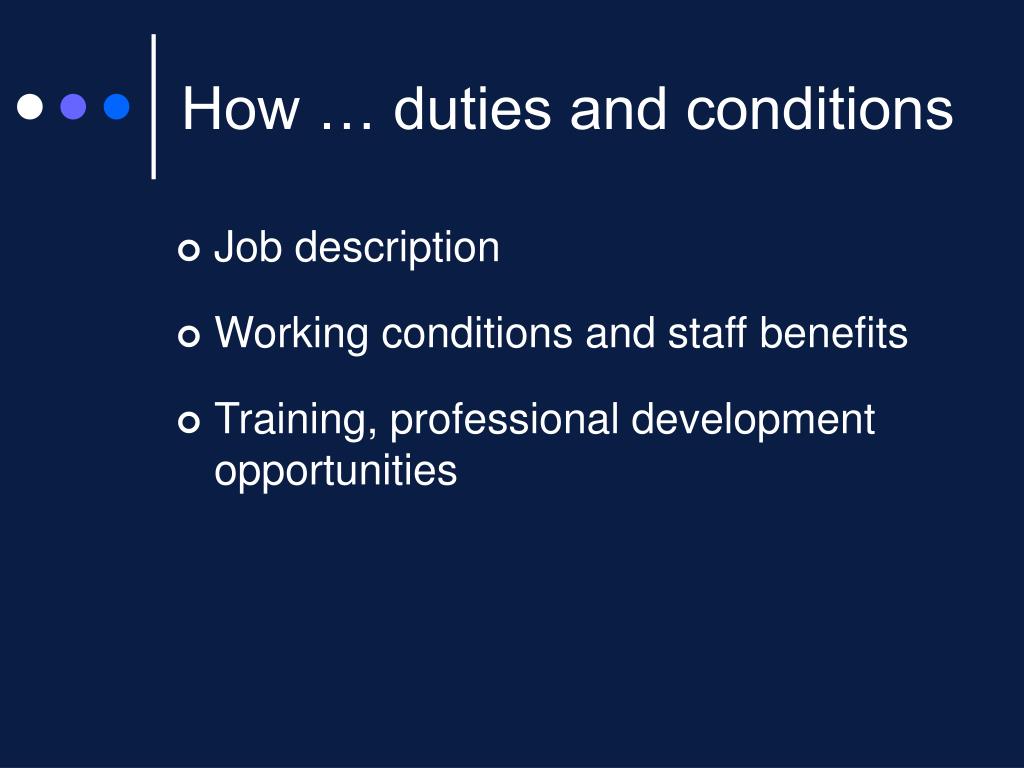 How … duties and conditions

Job description

Working conditions and staff benefits

Training, professional development opportunities